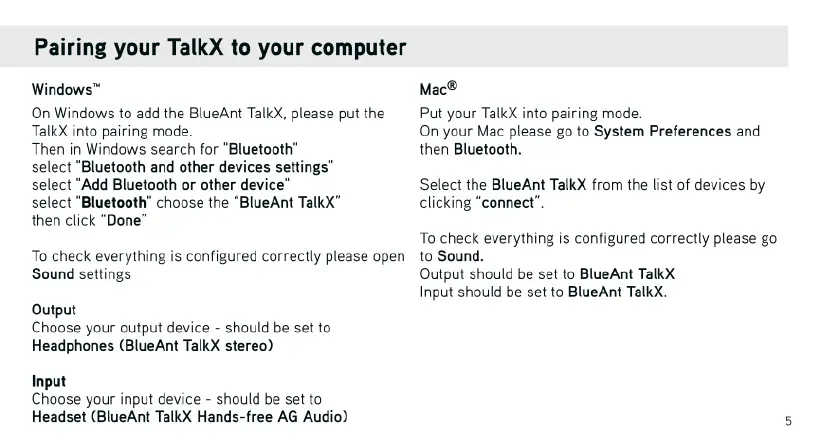 Pairing your TalkX to your computer

Windows™

On Windows to add the BlueAnt TalkX, please put the TalkX into pairing mode.
Then in Windows search for "Bluetooth"
select "Bluetooth and other devices settings"
select "Add Bluetooth or other device"
select "Bluetooth" choose the "BlueAnt TalkX"
then click "Done"

To check everything is configured correctly please open Sound settings

Output
Choose your output device - should be set to Headphones (BlueAnt TalkX stereo)

Input
Choose your input device - should be set to Headset (BlueAnt TalkX Hands-free AG Audio)

Mac®

Put your TalkX into pairing mode.
On your Mac please go to System Preferences and then Bluetooth.

Select the BlueAnt TalkX from the list of devices by clicking "connect".

To check everything is configured correctly please go to Sound.
Output should be set to BlueAnt TalkX
Input should be set to BlueAnt TalkX.

5